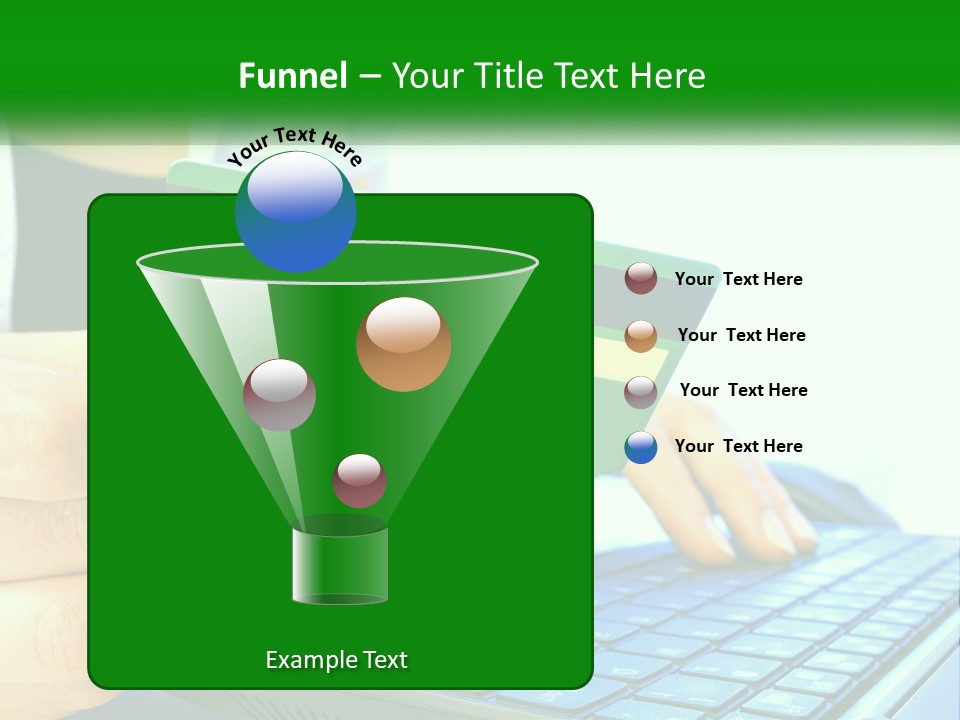 Funnel – Your Title Text Here

Your Text Here

Your Text Here

Your Text Here

Your Text Here

Your Text Here

Example Text